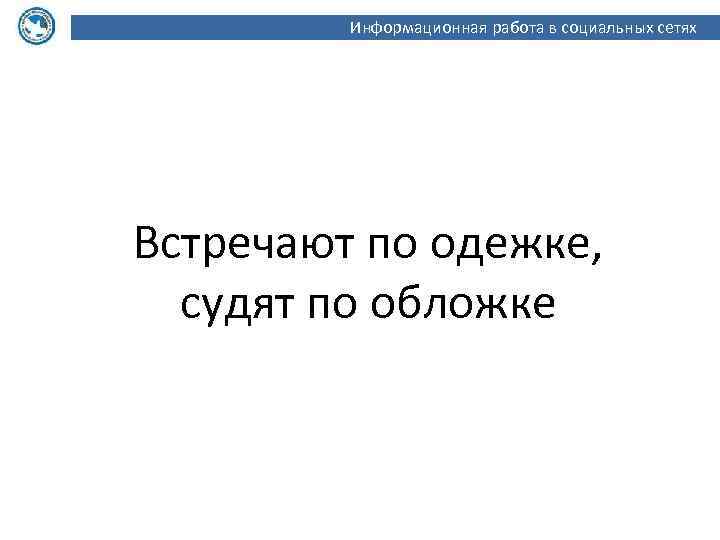 Информационная работа в социальных сетях

Встречают по одежке, судят по обложке